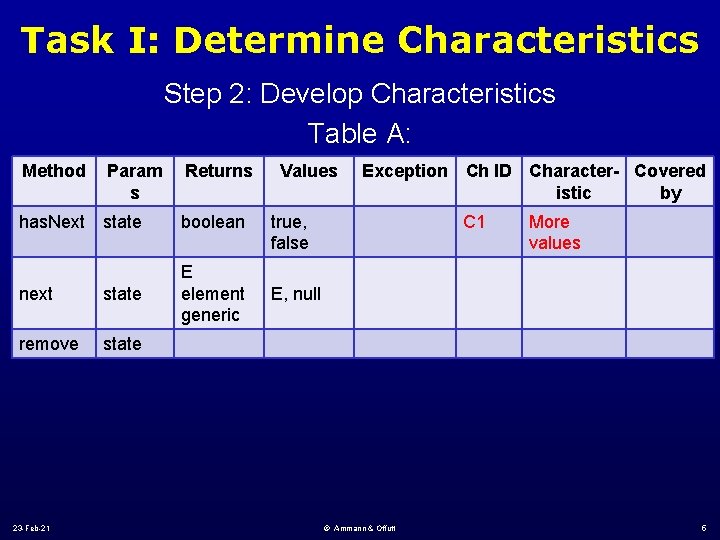 Task I: Determine Characteristics

Step 2: Develop Characteristics

Table A:

| Method | Params | Returns | Values | Exception | Ch ID | Characteristic | Covered by |
|---|---|---|---|---|---|---|---|
| hasNext | state | boolean | true, false | | C1 | More values | |
| next | state | E element generic | E, null | | | | |
| remove | state | | | | | | |

23-Feb-21

© Ammann & Offutt

6